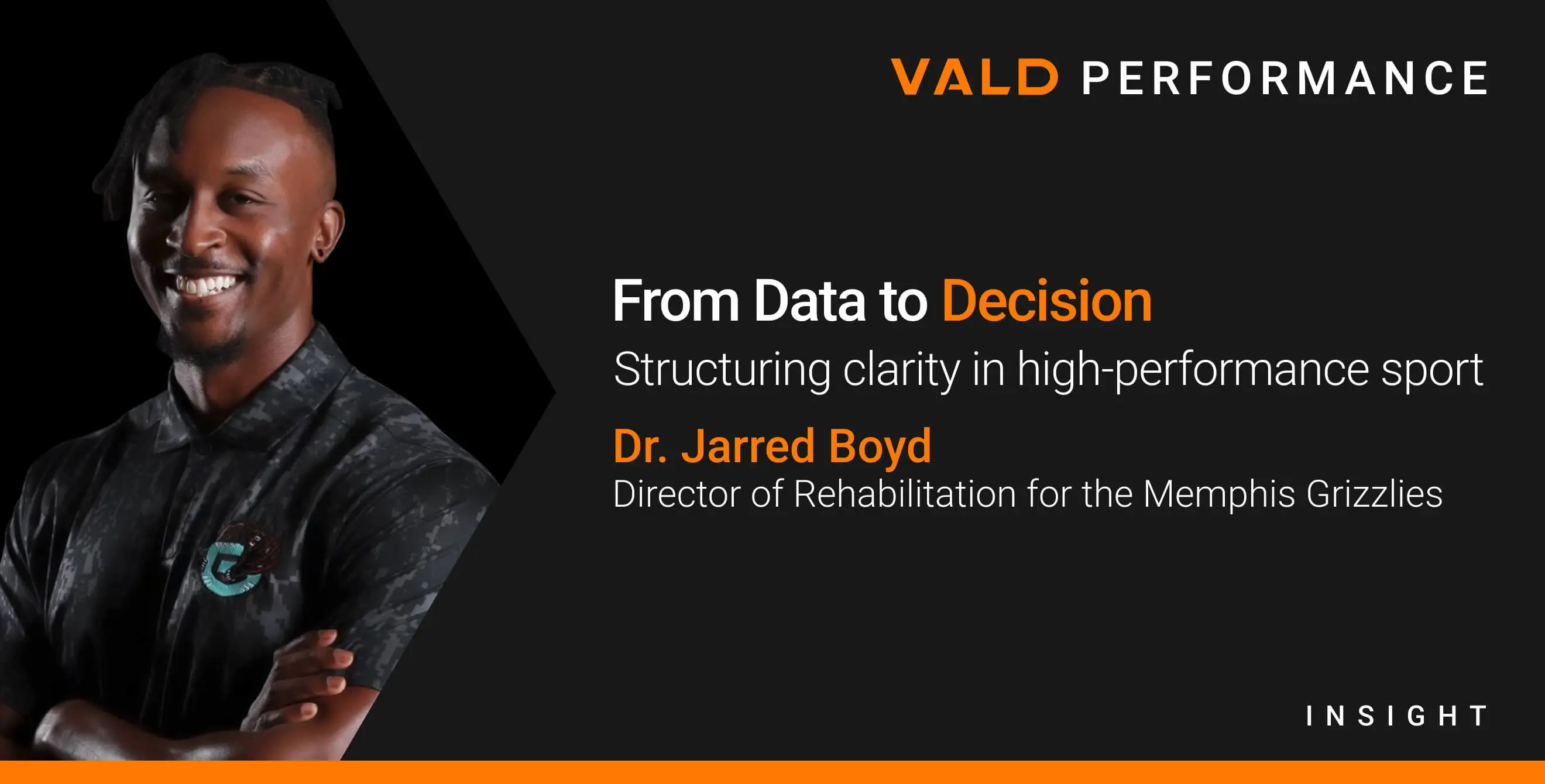 VALD PERFORMANCE

From Data to Decision

Structuring clarity in high-performance sport

Dr. Jarred Boyd

Director of Rehabilitation for the Memphis Grizzlies

INSIGHT